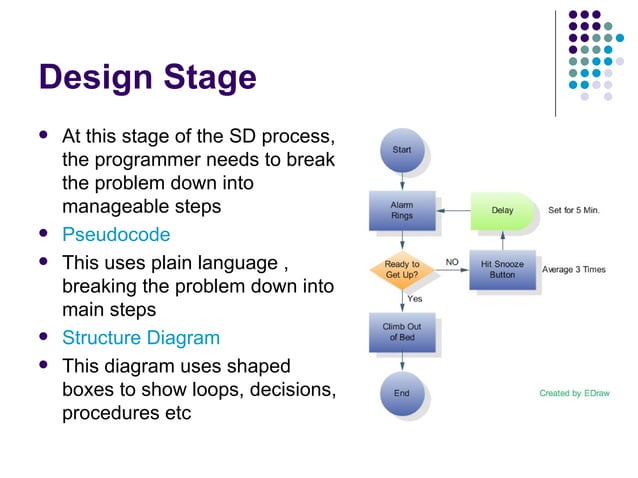 Design Stage

- At this stage of the SD process, the programmer needs to break the problem down into manageable steps
- Pseudocode
- This uses plain language , breaking the problem down into main steps
- Structure Diagram
- This diagram uses shaped boxes to show loops, decisions, procedures etc

Start
Alarm Rings
Delay
Set for 5 Min.
Ready to Get Up?
NO
Hit Snooze Button
Average 3 Times
Yes
Climb Out of Bed
End
Created by EDraw